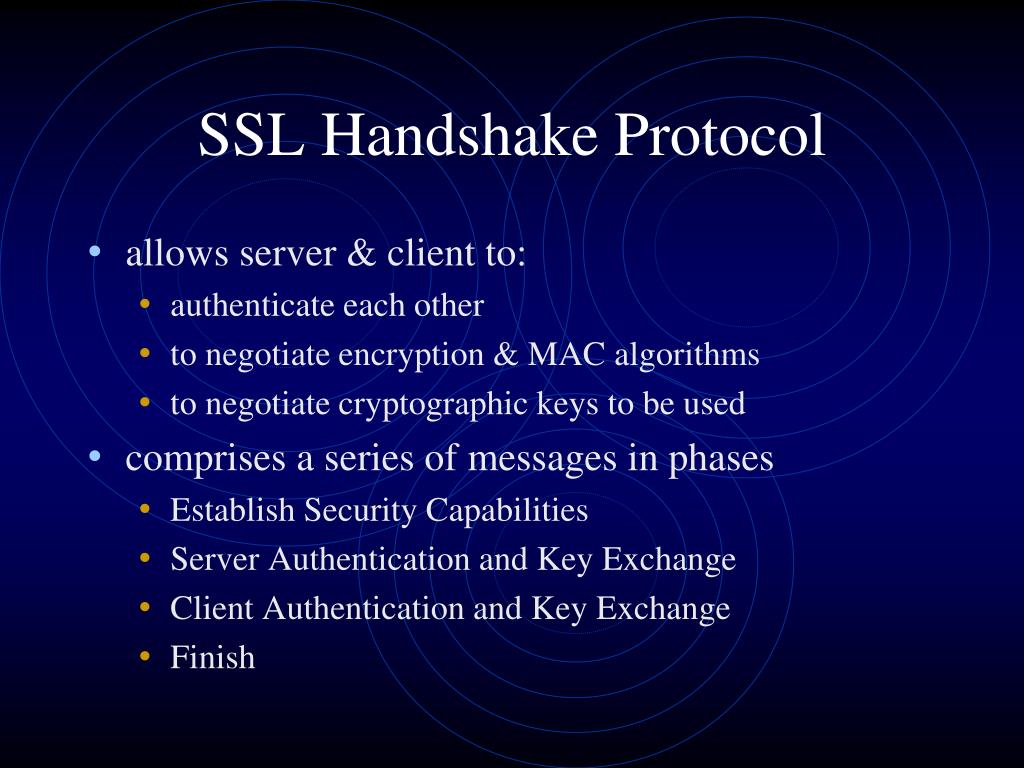 SSL Handshake Protocol

• allows server & client to:
  • authenticate each other
  • to negotiate encryption & MAC algorithms
  • to negotiate cryptographic keys to be used
• comprises a series of messages in phases
  • Establish Security Capabilities
  • Server Authentication and Key Exchange
  • Client Authentication and Key Exchange
  • Finish